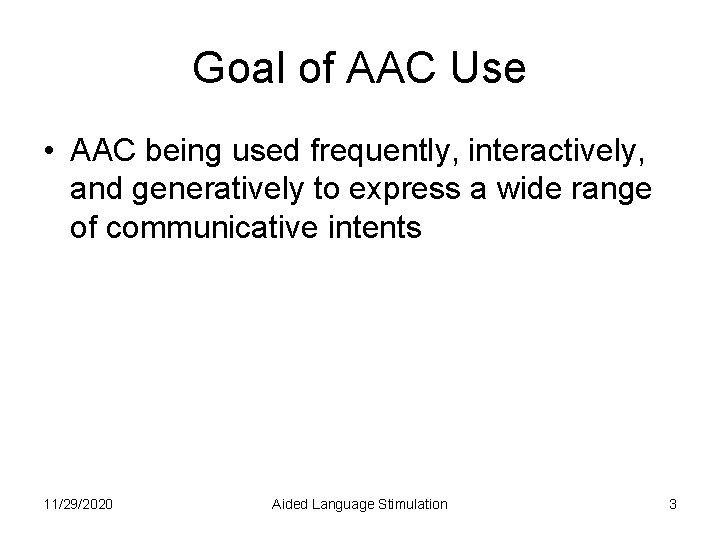 Goal of AAC Use

• AAC being used frequently, interactively, and generatively to express a wide range of communicative intents

11/29/2020

Aided Language Stimulation

3